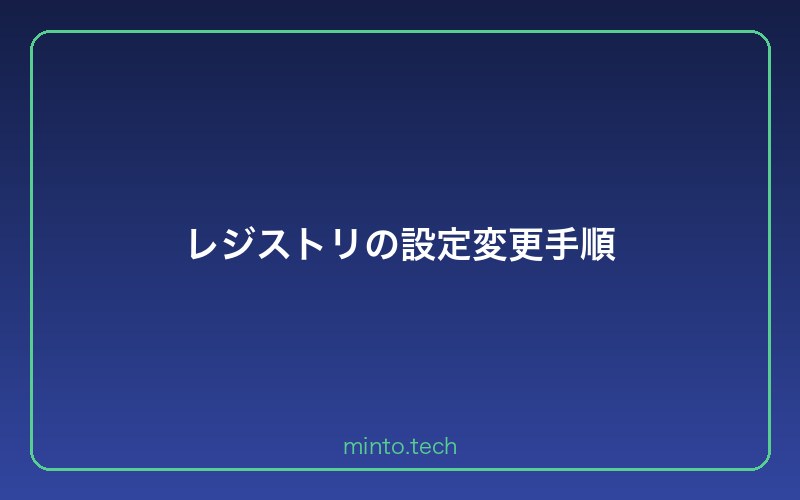 レジストリの設定変更手順

minto.tech